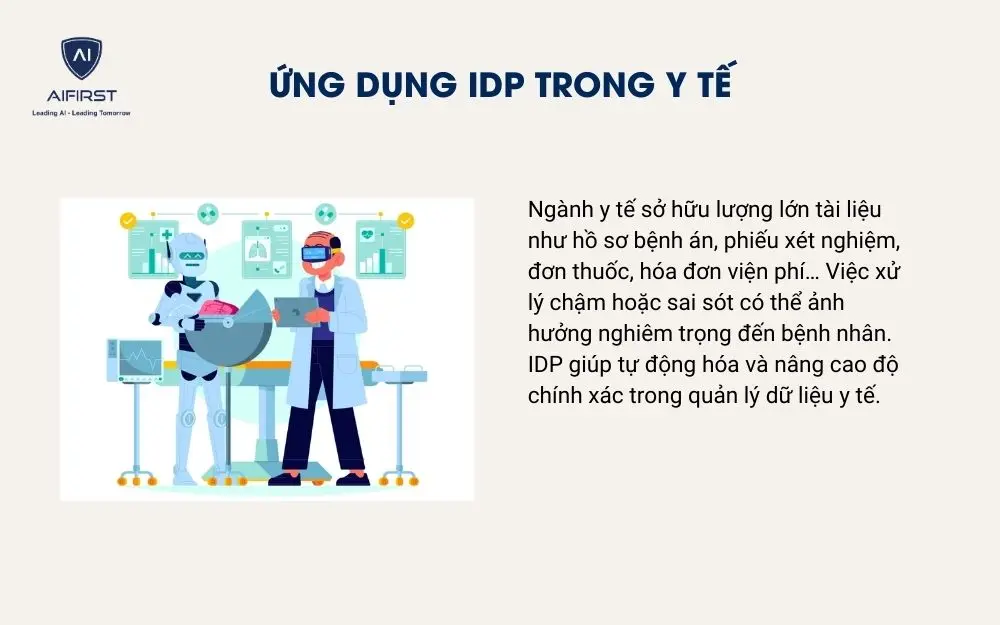 AI
AIFIRST
Leading AI - Leading Tomorrow

ỨNG DỤNG IDP TRONG Y TẾ

Ngành y tế sở hữu lượng lớn tài liệu như hồ sơ bệnh án, phiếu xét nghiệm, đơn thuốc, hóa đơn viện phí… Việc xử lý chậm hoặc sai sót có thể ảnh hưởng nghiêm trọng đến bệnh nhân. IDP giúp tự động hóa và nâng cao độ chính xác trong quản lý dữ liệu y tế.